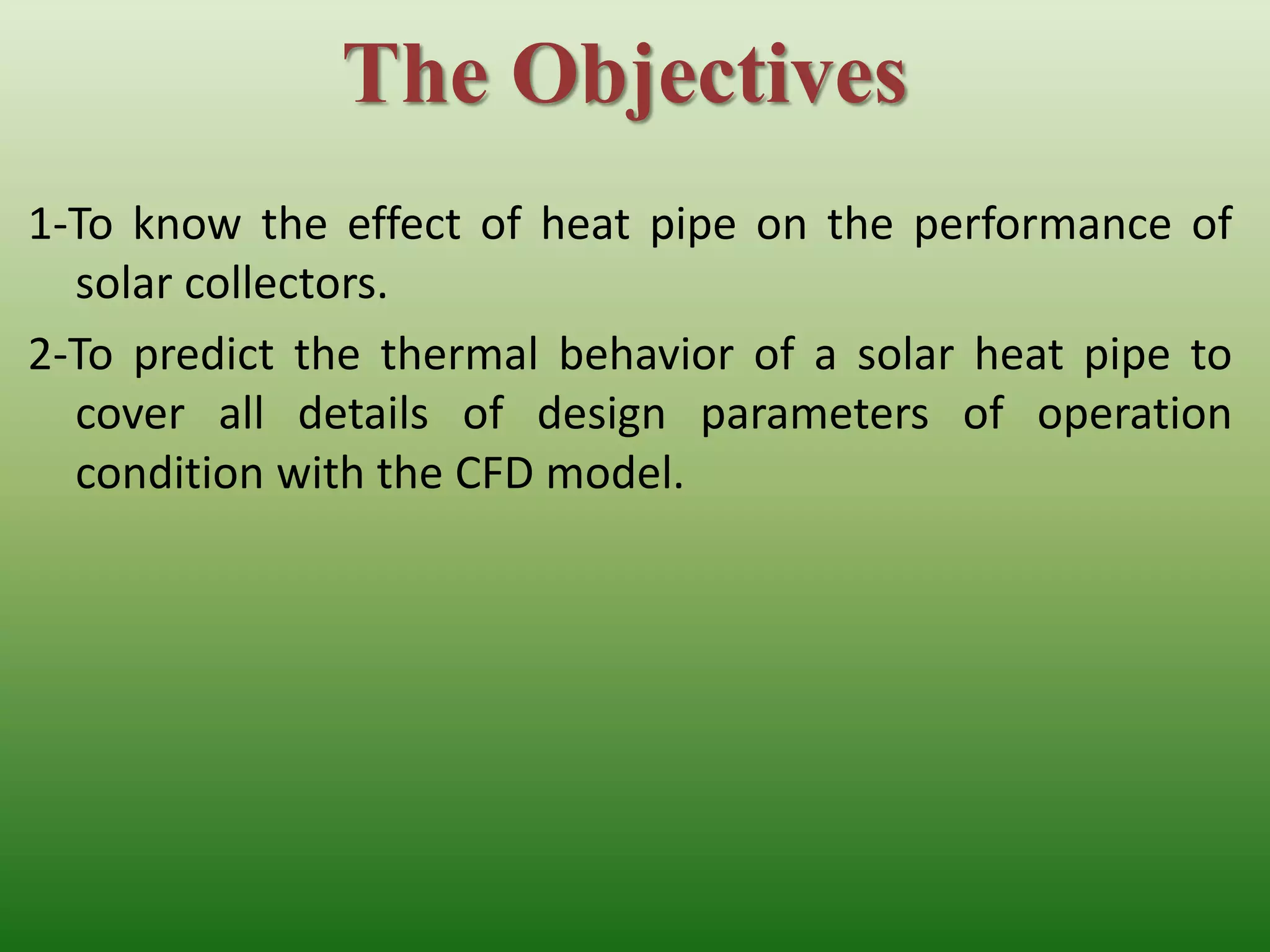 The Objectives

1-To know the effect of heat pipe on the performance of solar collectors.

2-To predict the thermal behavior of a solar heat pipe to cover all details of design parameters of operation condition with the CFD model.